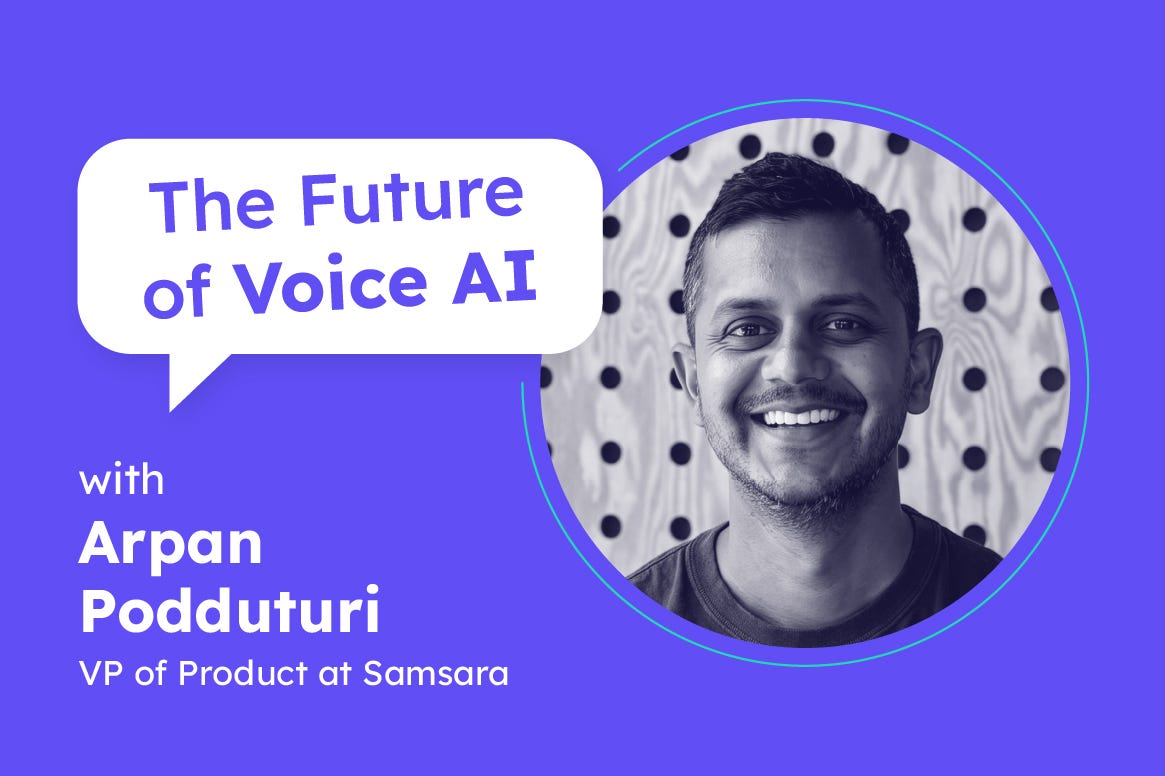 The Future of Voice AI

with
Arpan Podduturi
VP of Product at Samsara